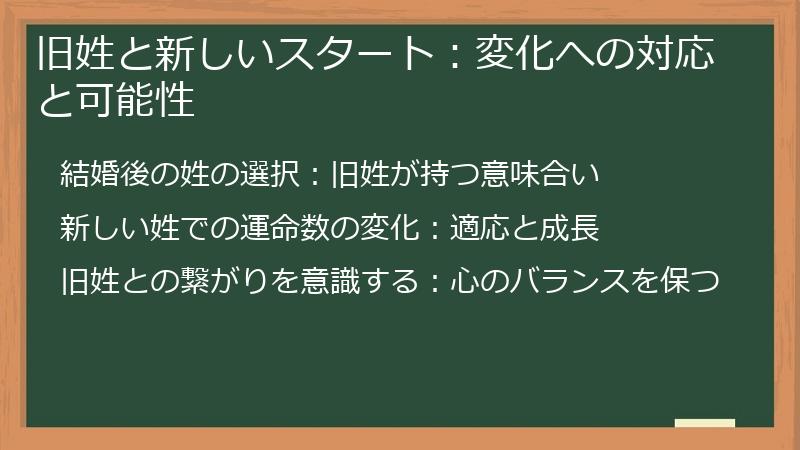 旧姓と新しいスタート：変化への対応と可能性

結婚後の姓の選択：旧姓が持つ意味合い

新しい姓での運命数の変化：適応と成長

旧姓との繋がりを意識する：心のバランスを保つ